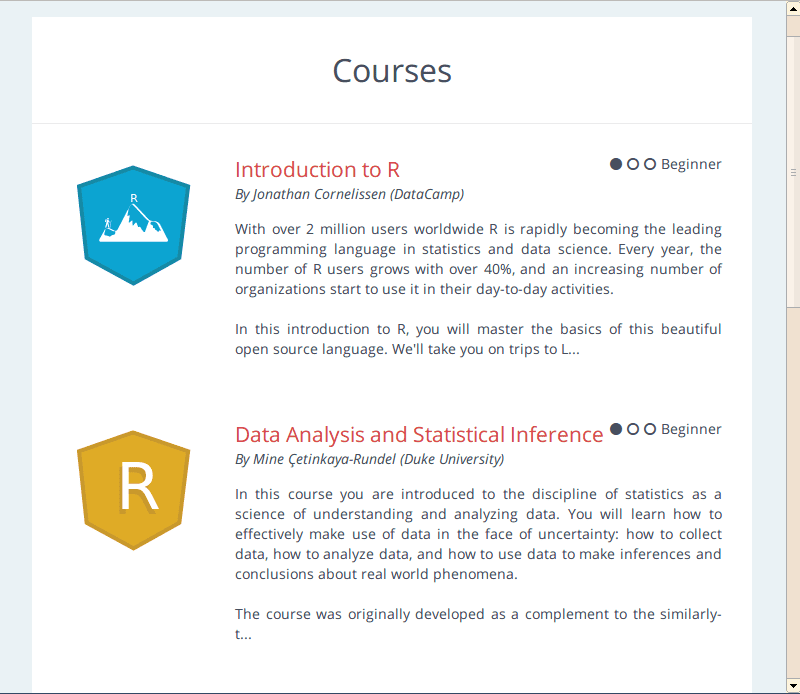 Courses

R

Introduction to R

Beginner

By Jonathan Cornelissen (DataCamp)

With over 2 million users worldwide R is rapidly becoming the leading programming language in statistics and data science. Every year, the number of R users grows with over 40%, and an increasing number of organizations start to use it in their day-to-day activities.

In this introduction to R, you will master the basics of this beautiful open source language. We'll take you on trips to L...

R

Data Analysis and Statistical Inference

Beginner

By Mine Çetinkaya-Rundel (Duke University)

In this course you are introduced to the discipline of statistics as a science of understanding and analyzing data. You will learn how to effectively make use of data in the face of uncertainty: how to collect data, how to analyze data, and how to use data to make inferences and conclusions about real world phenomena.

The course was originally developed as a complement to the similarly-t...